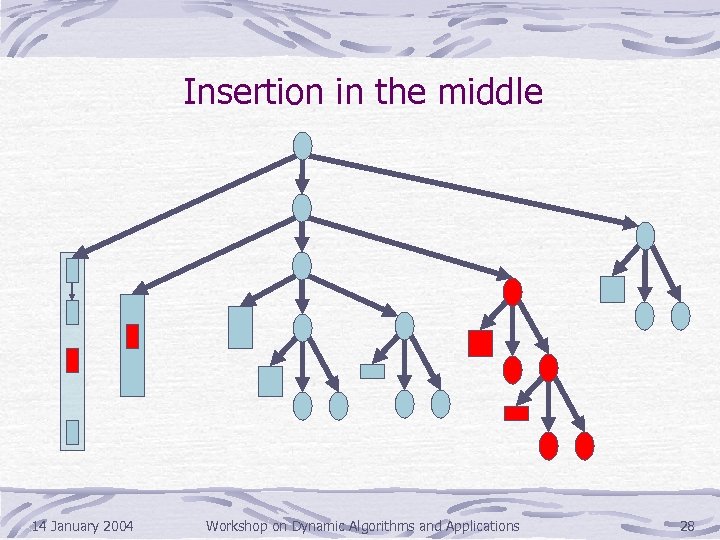 Insertion in the middle

14 January 2004 Workshop on Dynamic Algorithms and Applications 28